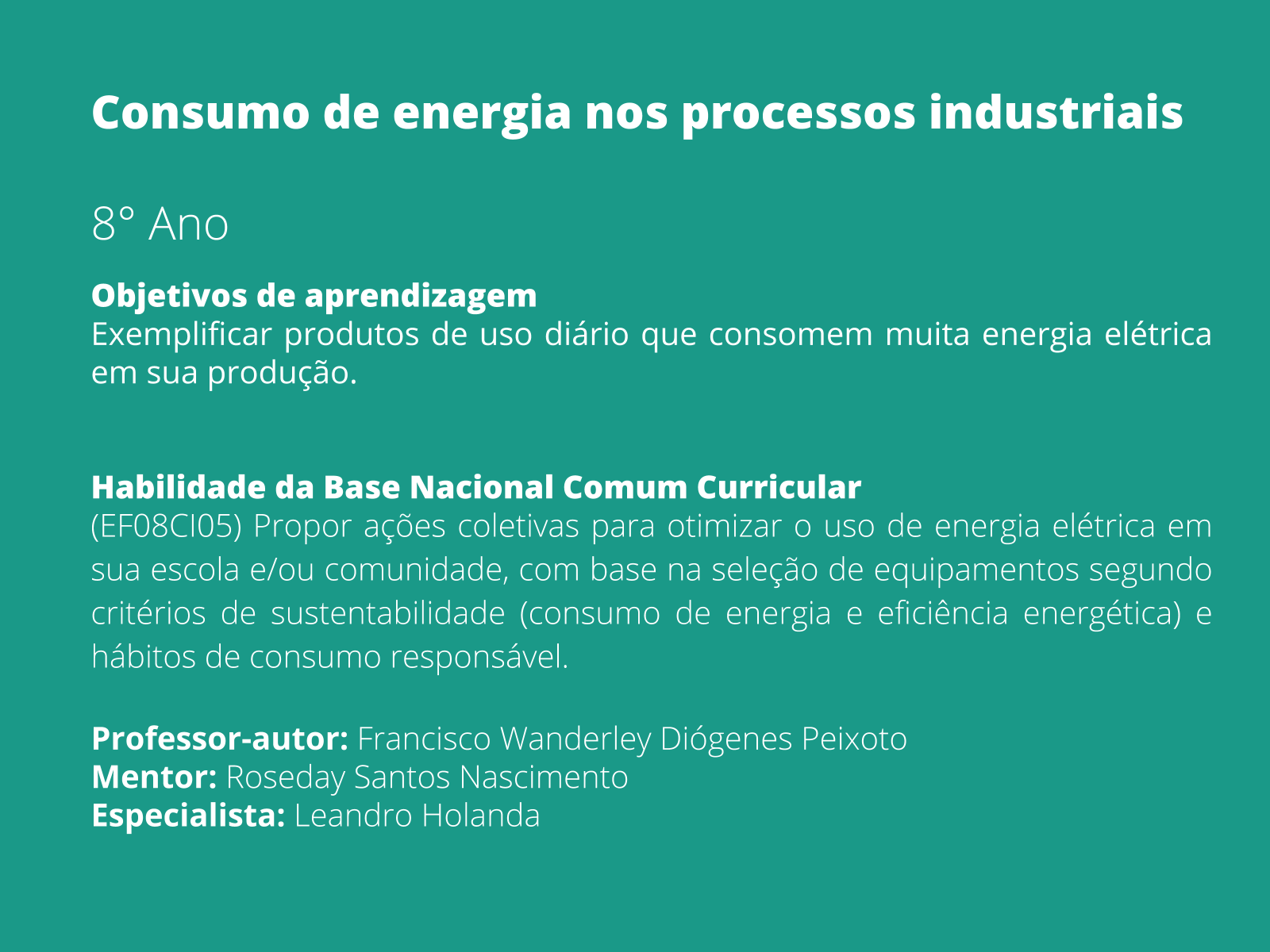 Consumo de energia nos processos industriais

8° Ano

Objetivos de aprendizagem
Exemplificar produtos de uso diário que consomem muita energia elétrica em sua produção.

Habilidade da Base Nacional Comum Curricular
(EF08CI05) Propor ações coletivas para otimizar o uso de energia elétrica em sua escola e/ou comunidade, com base na seleção de equipamentos segundo critérios de sustentabilidade (consumo de energia e eficiência energética) e hábitos de consumo responsável.

Professor-autor: Francisco Wanderley Diógenes Peixoto
Mentor: Roseday Santos Nascimento
Especialista: Leandro Holanda